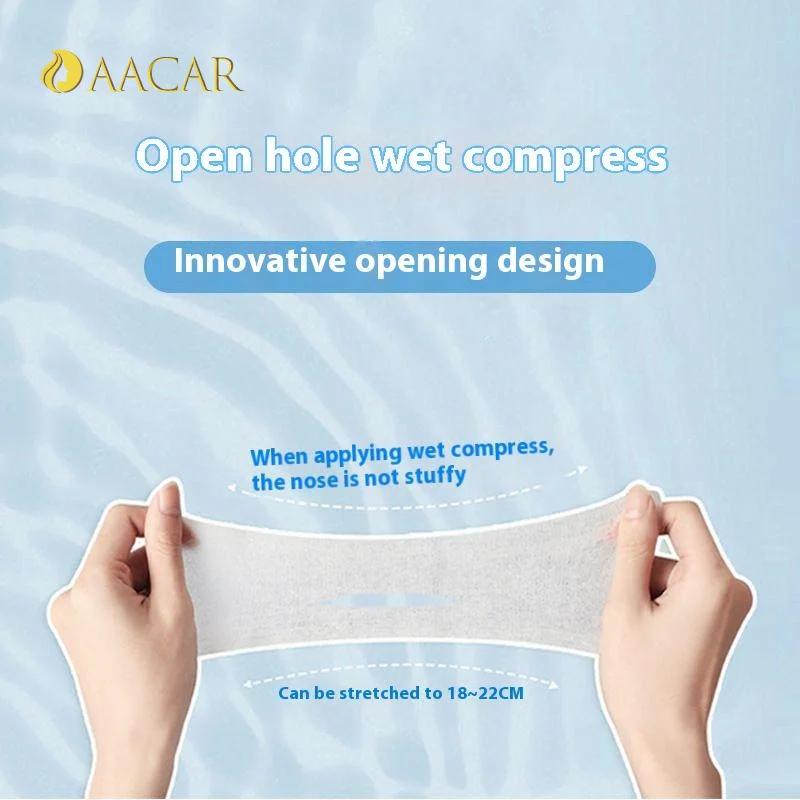 AACAR

Open hole wet compress

Innovative opening design

When applying wet compress, the nose is not stuffy

Can be stretched to 18~22CM